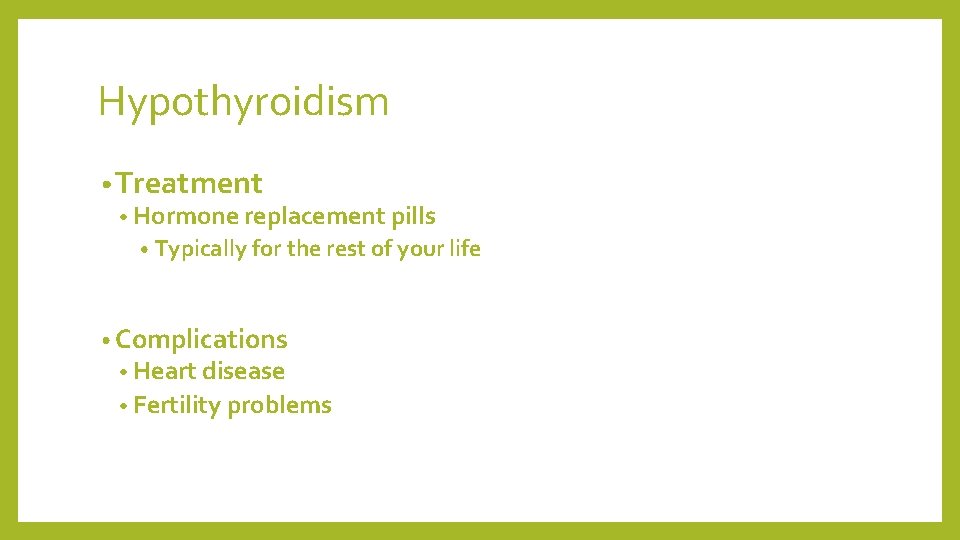 Hypothyroidism

• Treatment
  • Hormone replacement pills
    • Typically for the rest of your life

• Complications
  • Heart disease
  • Fertility problems